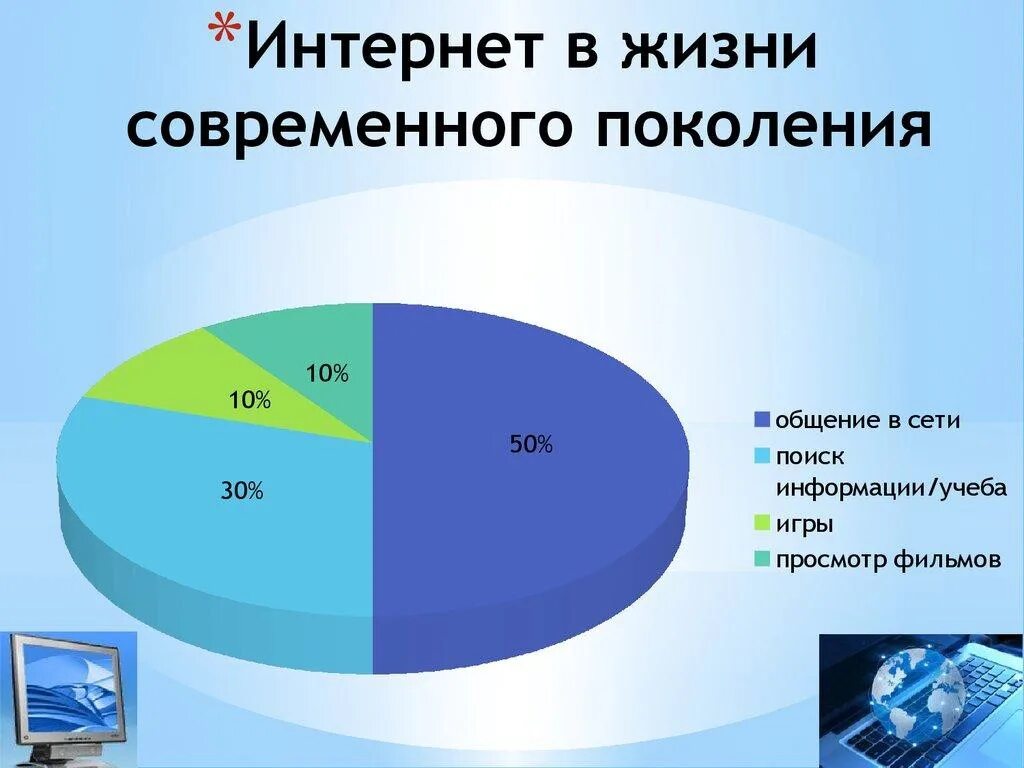 *Интернет в жизни современного поколения

10%
10%
50%
30%

общение в сети
поиск информации/учеба
игры
просмотр фильмов